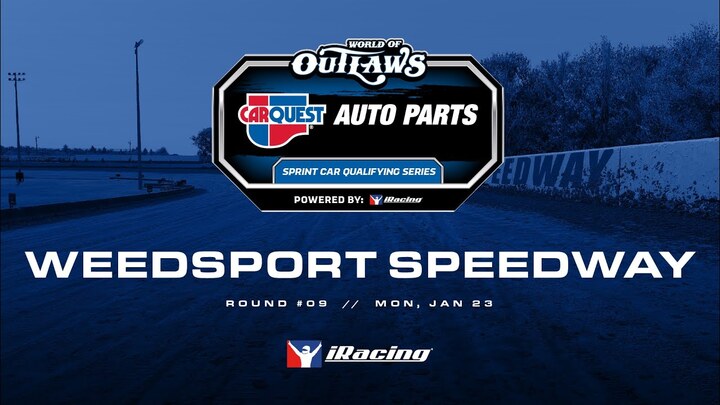 WORLD OF
OUTLAWS
CARQUEST AUTO PARTS
SPRINT CAR QUALIFYING SERIES
POWERED BY: iRacing

SPEEDWAY

WEEDSPORT SPEEDWAY

ROUND #09 // MON, JAN 23

iRacing